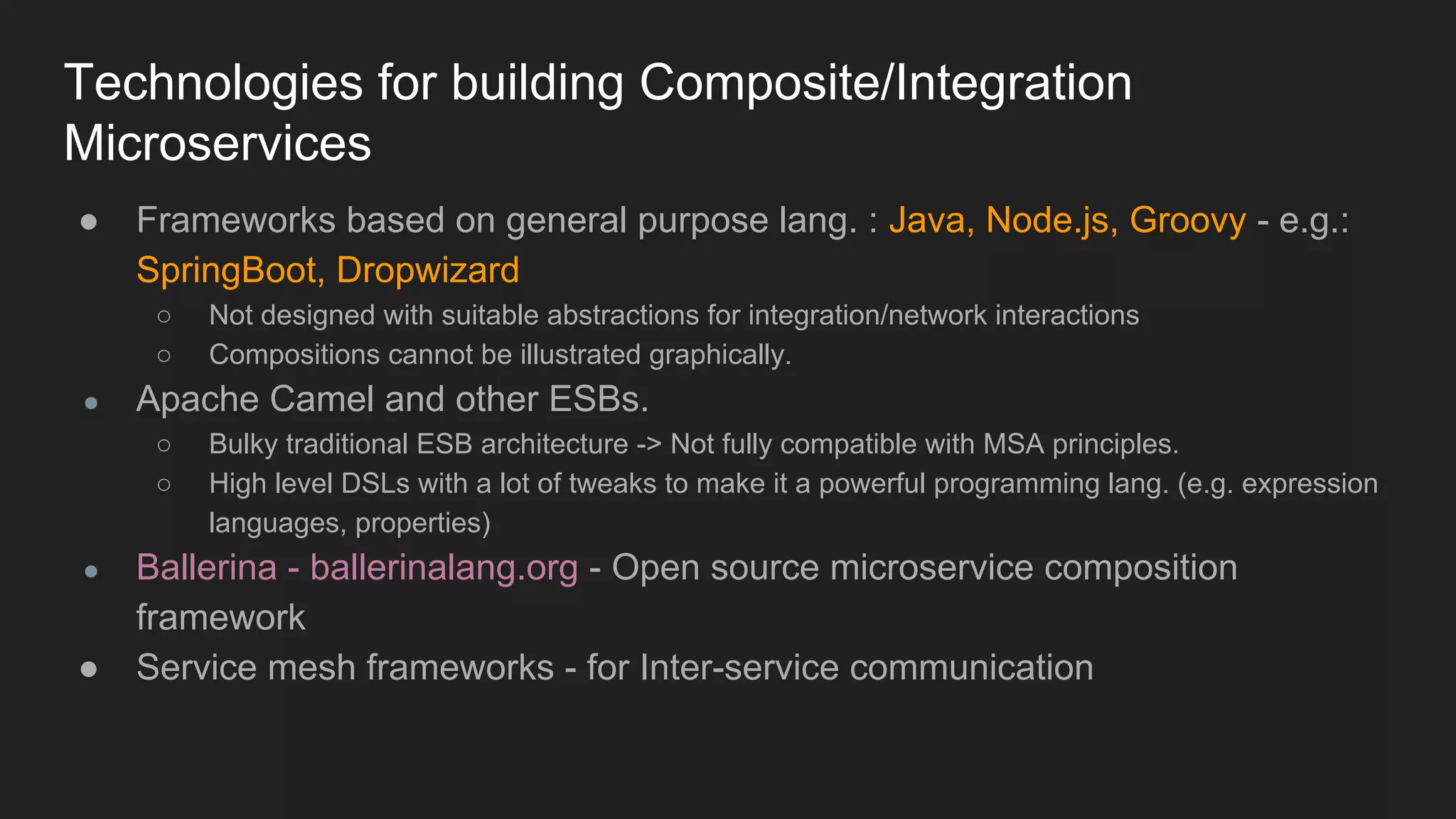 Technologies for building Composite/Integration Microservices

● Frameworks based on general purpose lang. : Java, Node.js, Groovy - e.g.: SpringBoot, Dropwizard
○ Not designed with suitable abstractions for integration/network interactions
○ Compositions cannot be illustrated graphically.
● Apache Camel and other ESBs.
○ Bulky traditional ESB architecture -> Not fully compatible with MSA principles.
○ High level DSLs with a lot of tweaks to make it a powerful programming lang. (e.g. expression languages, properties)
● Ballerina - ballerinalang.org - Open source microservice composition framework
● Service mesh frameworks - for Inter-service communication